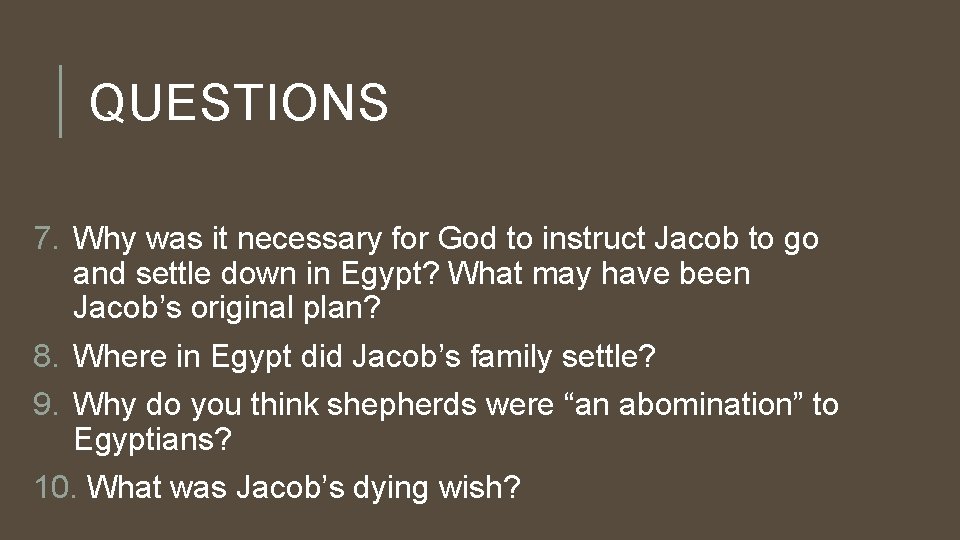 QUESTIONS

7. Why was it necessary for God to instruct Jacob to go and settle down in Egypt? What may have been Jacob’s original plan?

8. Where in Egypt did Jacob’s family settle?

9. Why do you think shepherds were “an abomination” to Egyptians?

10. What was Jacob’s dying wish?